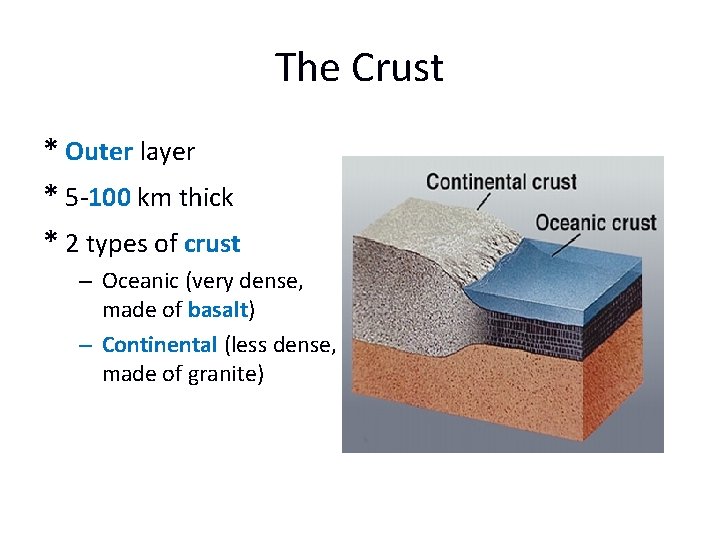 The Crust

* Outer layer
* 5-100 km thick
* 2 types of crust
– Oceanic (very dense, made of basalt)
– Continental (less dense, made of granite)

Continental crust
Oceanic crust